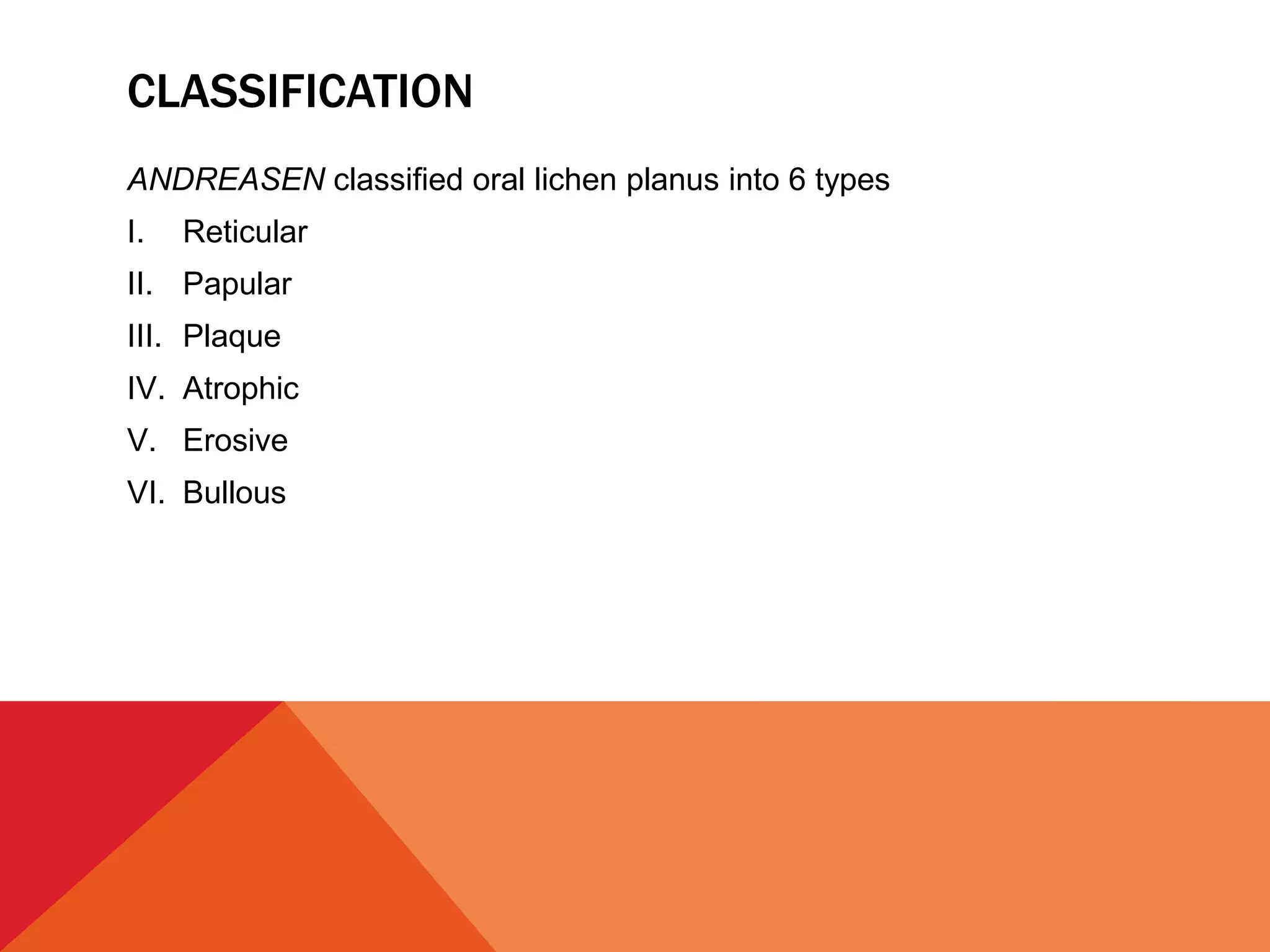 CLASSIFICATION

ANDREASEN classified oral lichen planus into 6 types

I. Reticular

II. Papular

III. Plaque

IV. Atrophic

V. Erosive

VI. Bullous